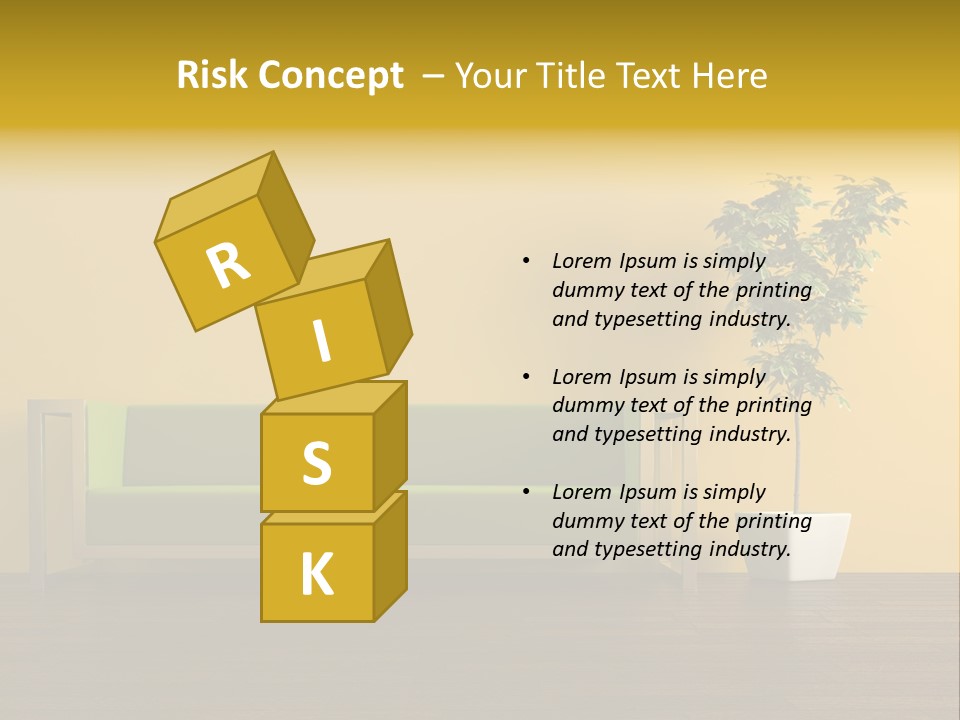 Risk Concept – Your Title Text Here

R
I
S
K

• Lorem Ipsum is simply dummy text of the printing and typesetting industry.

• Lorem Ipsum is simply dummy text of the printing and typesetting industry.

• Lorem Ipsum is simply dummy text of the printing and typesetting industry.